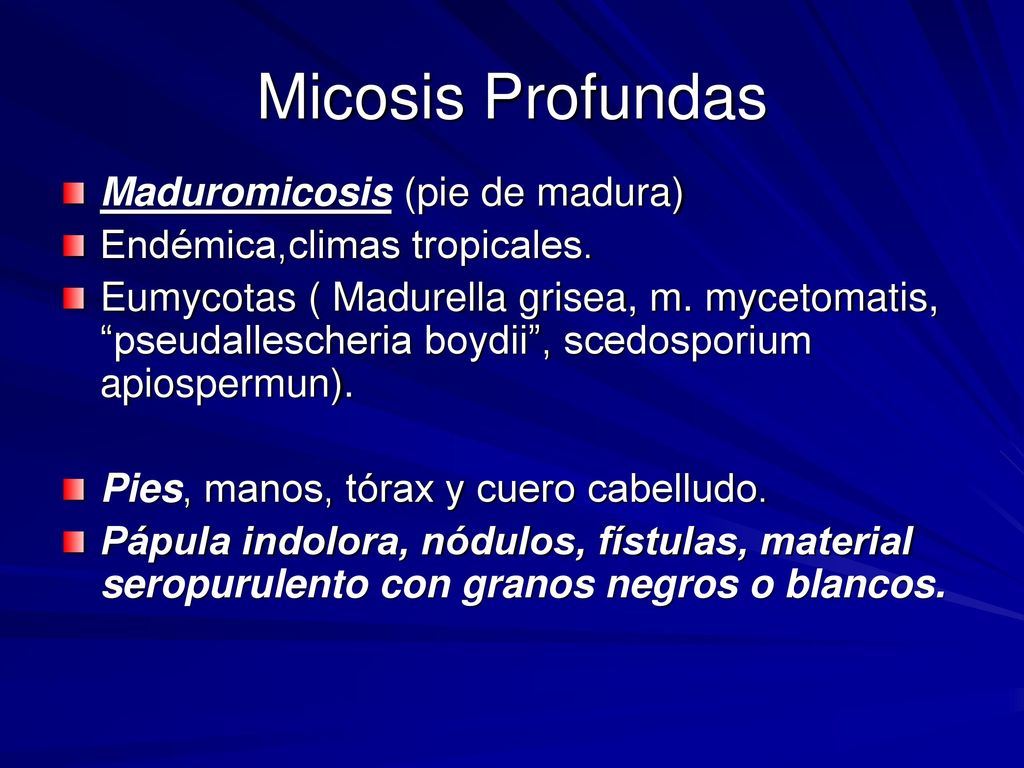 Micosis Profundas

Maduromicosis (pie de madura)
Endémica,climas tropicales.
Eumycotas ( Madurella grisea, m. mycetomatis, “pseudallescheria boydii”, scedosporium apiospermun).

Pies, manos, tórax y cuero cabelludo.
Pápula indolora, nódulos, fístulas, material seropurulento con granos negros o blancos.